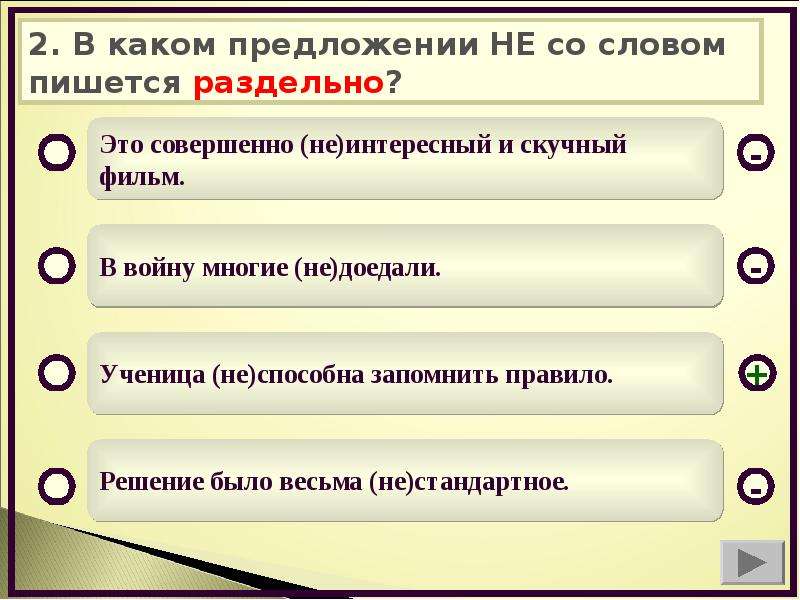 2. В каком предложении НЕ со словом пишется раздельно?

Это совершенно (не)интересный и скучный фильм.

-

В войну многие (не)доедали.

-

Ученица (не)способна запомнить правило.

+

Решение было весьма (не)стандартное.

-